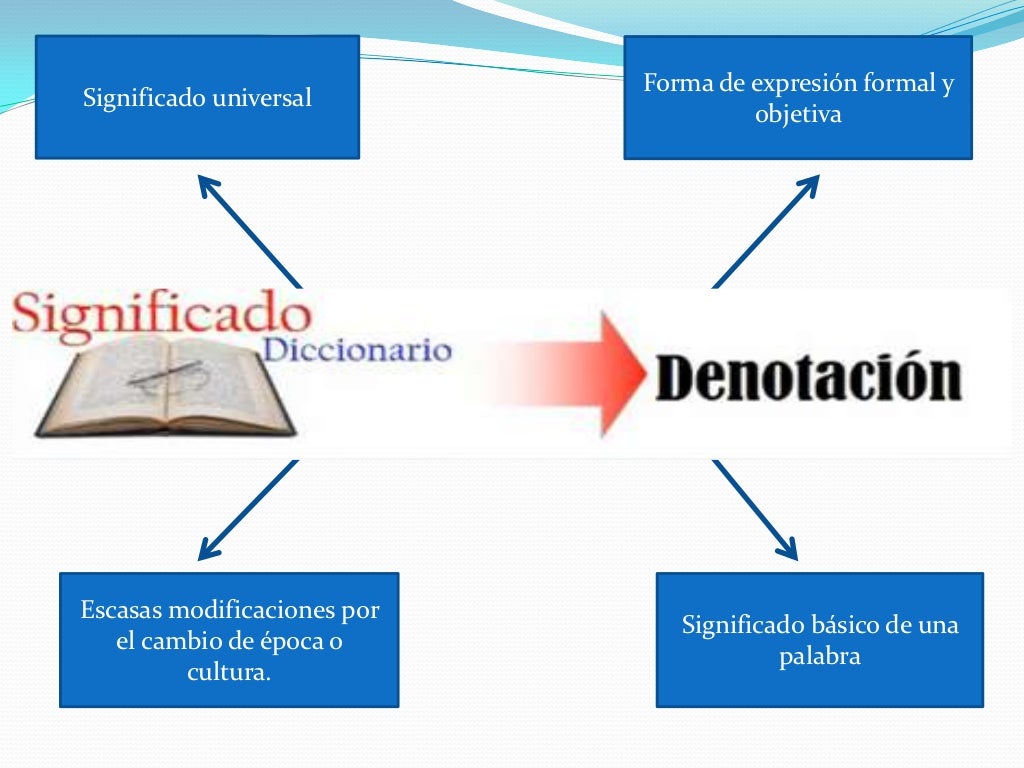 Significado universal

Forma de expresión formal y objetiva

Significado
Diccionario

Denotación

Escasas modificaciones por el cambio de época o cultura.

Significado básico de una palabra